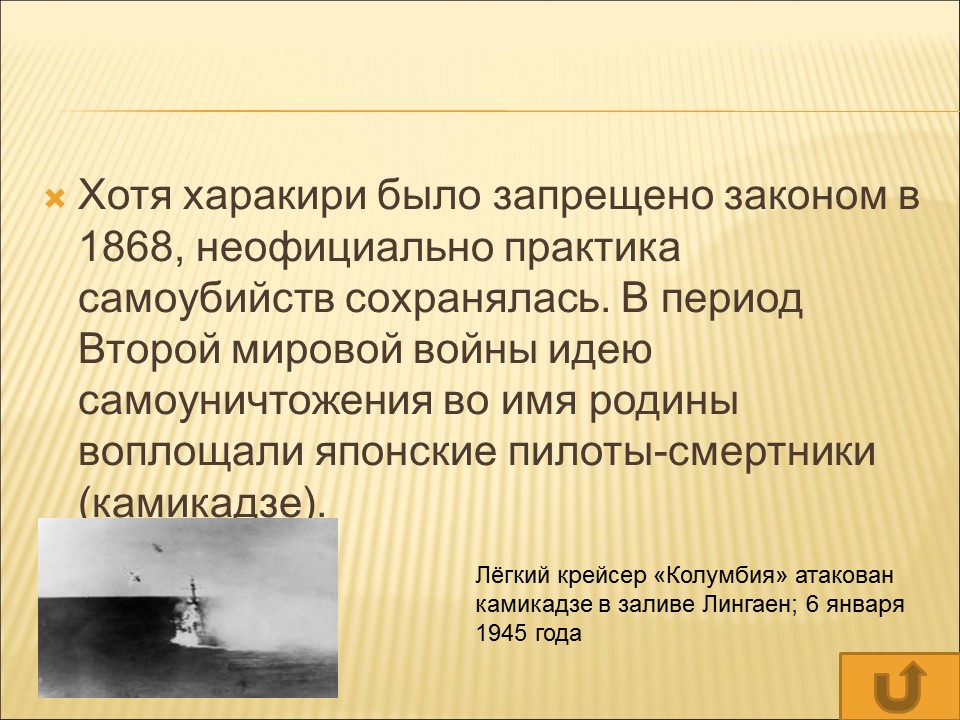 Хотя харакири было запрещено законом в 1868, неофициально практика самоубийств сохранялась. В период Второй мировой войны идею самоуничтожения во имя родины воплощали японские пилоты-смертники (камикадзе).

Лёгкий крейсер «Колумбия» атакован камикадзе в заливе Лингаен; 6 января 1945 года